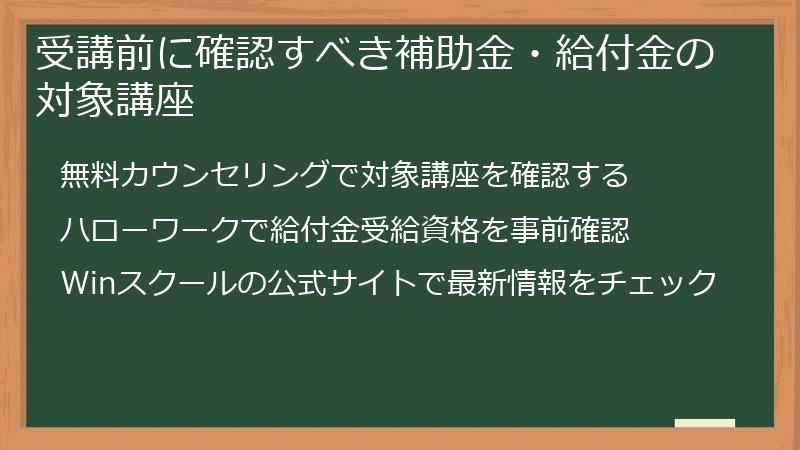 受講前に確認すべき補助金・給付金の対象講座

無料カウンセリングで対象講座を確認する

ハローワークで給付金受給資格を事前確認

Winスクールの公式サイトで最新情報をチェック